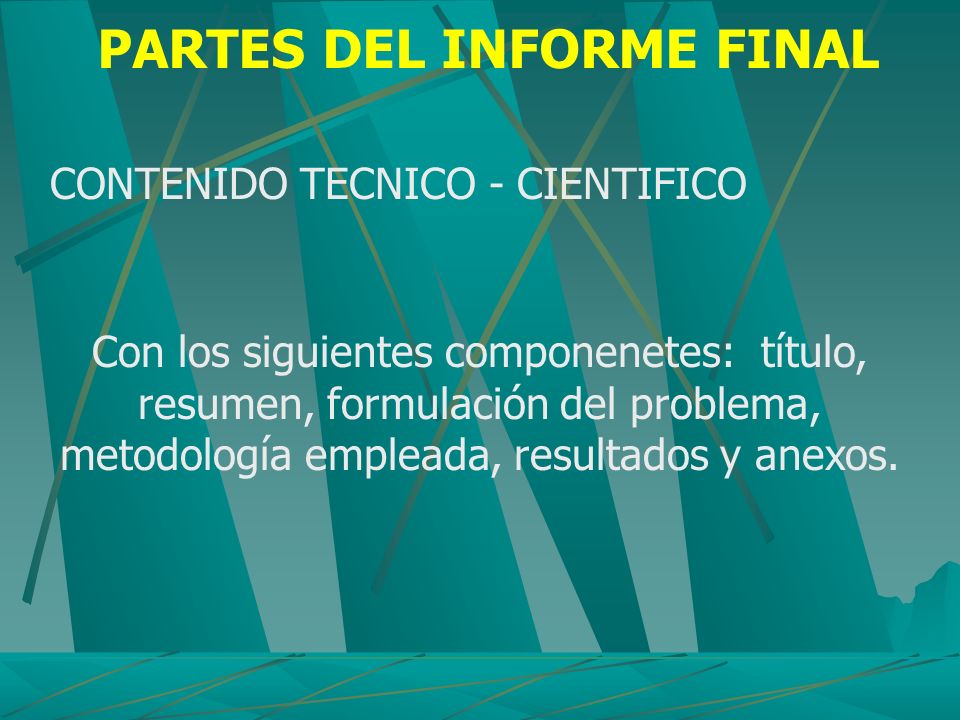 PARTES DEL INFORME FINAL

CONTENIDO TECNICO - CIENTIFICO

Con los siguientes componenetes: título, resumen, formulación del problema, metodología empleada, resultados y anexos.